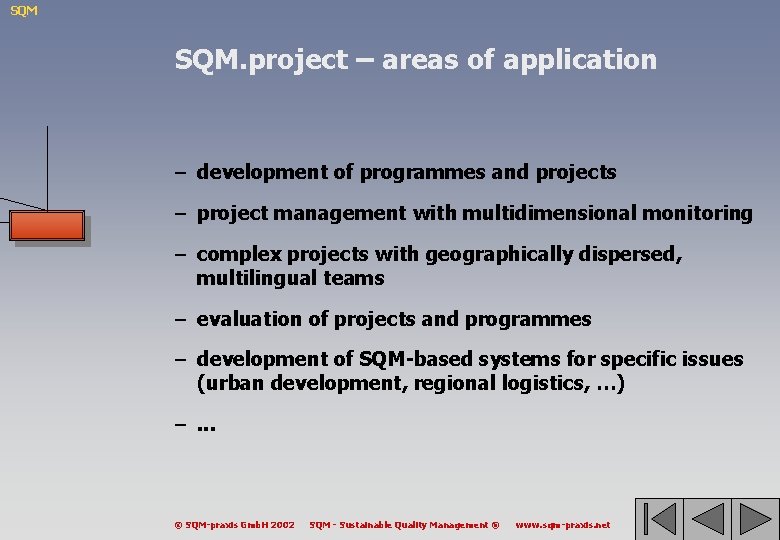 SQM

SQM.project – areas of application

– development of programmes and projects

– project management with multidimensional monitoring

– complex projects with geographically dispersed, multilingual teams

– evaluation of projects and programmes

– development of SQM-based systems for specific issues (urban development, regional logistics, ...)

– ...

© SQM-praxis GmbH 2002 SQM - Sustainable Quality Management ® www.sqm-praxis.net